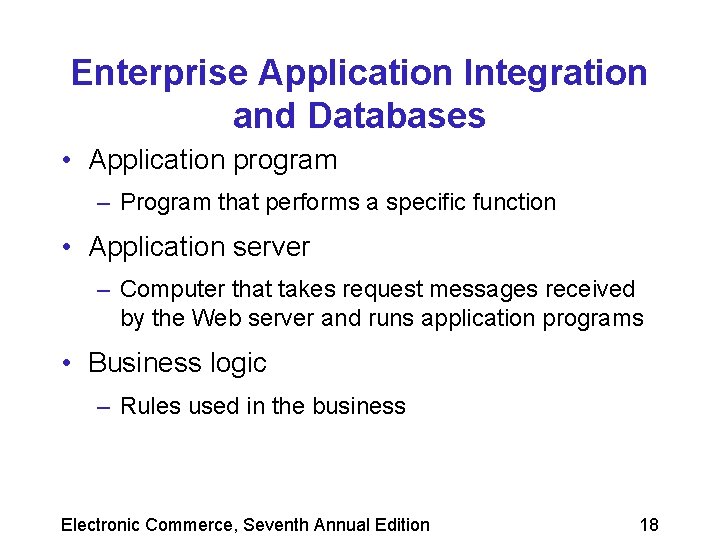 Enterprise Application Integration and Databases

• Application program
– Program that performs a specific function

• Application server
– Computer that takes request messages received by the Web server and runs application programs

• Business logic
– Rules used in the business

Electronic Commerce, Seventh Annual Edition

18